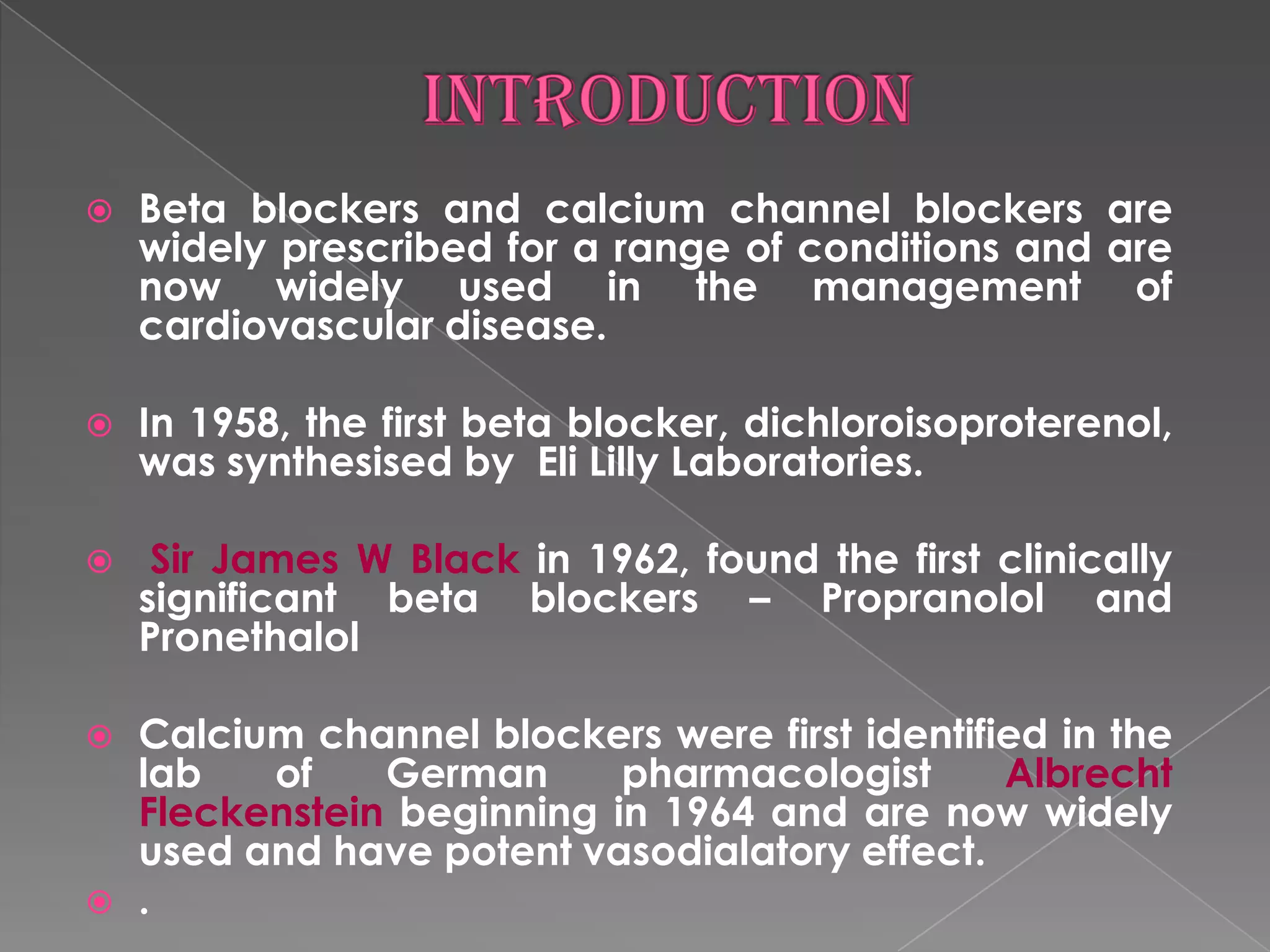 INTRODUCTION

Beta blockers and calcium channel blockers are widely prescribed for a range of conditions and are now widely used in the management of cardiovascular disease.

In 1958, the first beta blocker, dichloroisoproterenol, was synthesised by Eli Lilly Laboratories.

Sir James W Black in 1962, found the first clinically significant beta blockers – Propranolol and Pronethalol

Calcium channel blockers were first identified in the lab of German pharmacologist Albrecht Fleckenstein beginning in 1964 and are now widely used and have potent vasodialatory effect.

.